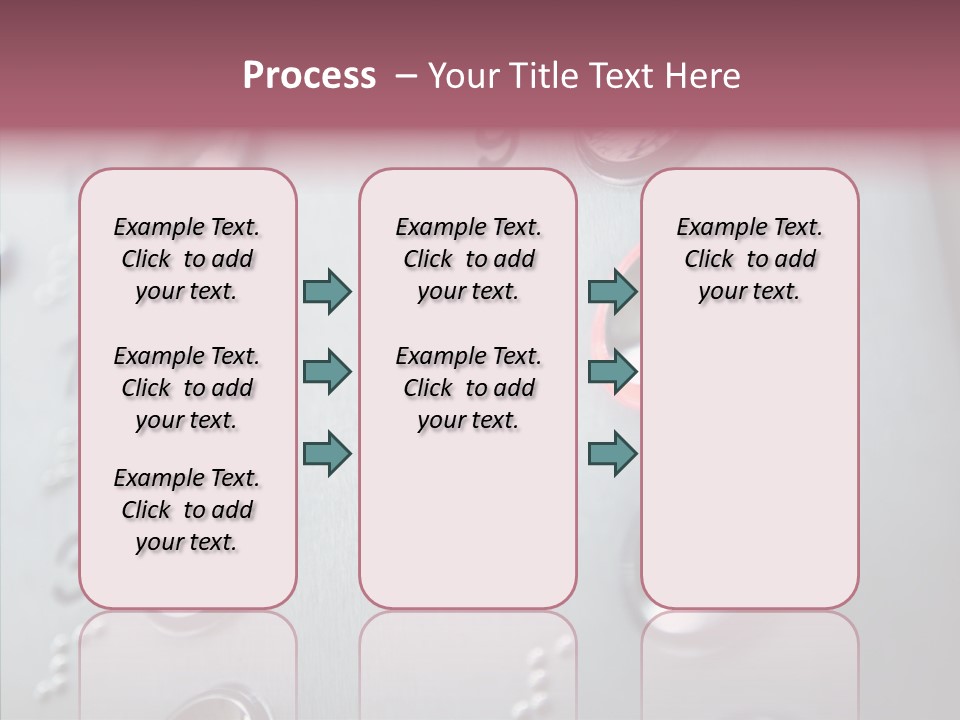 Process – Your Title Text Here

Example Text. Click to add your text.

Example Text. Click to add your text.

Example Text. Click to add your text.

Example Text. Click to add your text.

Example Text. Click to add your text.

Example Text. Click to add your text.